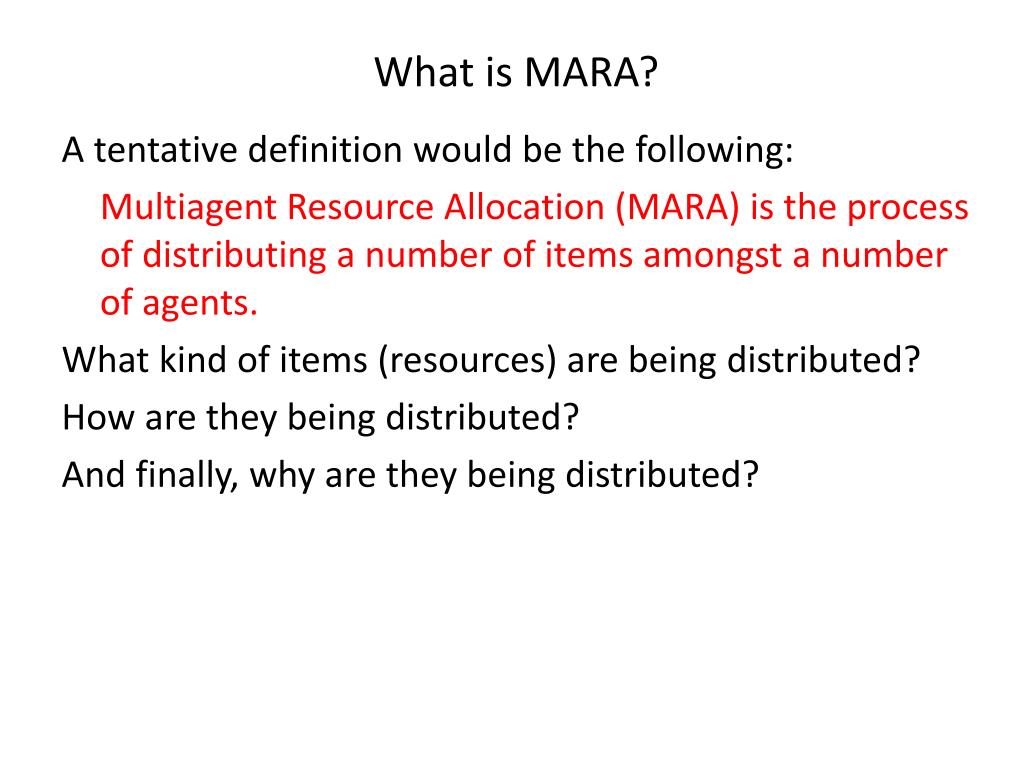 What is MARA?

A tentative definition would be the following:

Multiagent Resource Allocation (MARA) is the process of distributing a number of items amongst a number of agents.

What kind of items (resources) are being distributed?

How are they being distributed?

And finally, why are they being distributed?